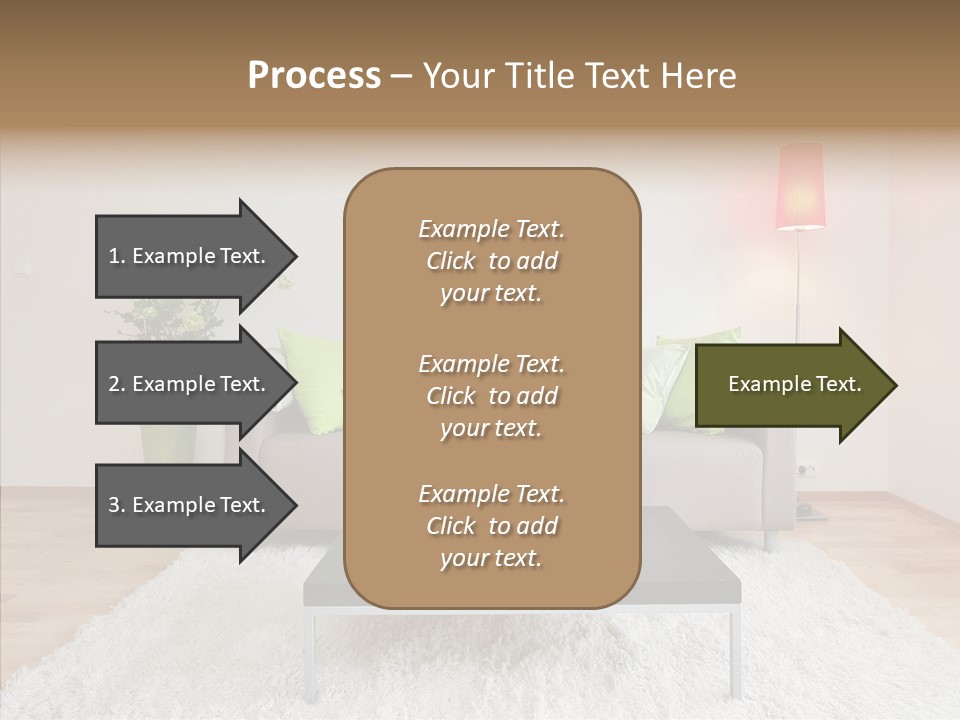 Process – Your Title Text Here

1. Example Text.

2. Example Text.

3. Example Text.

Example Text. Click to add your text.

Example Text. Click to add your text.

Example Text. Click to add your text.

Example Text.